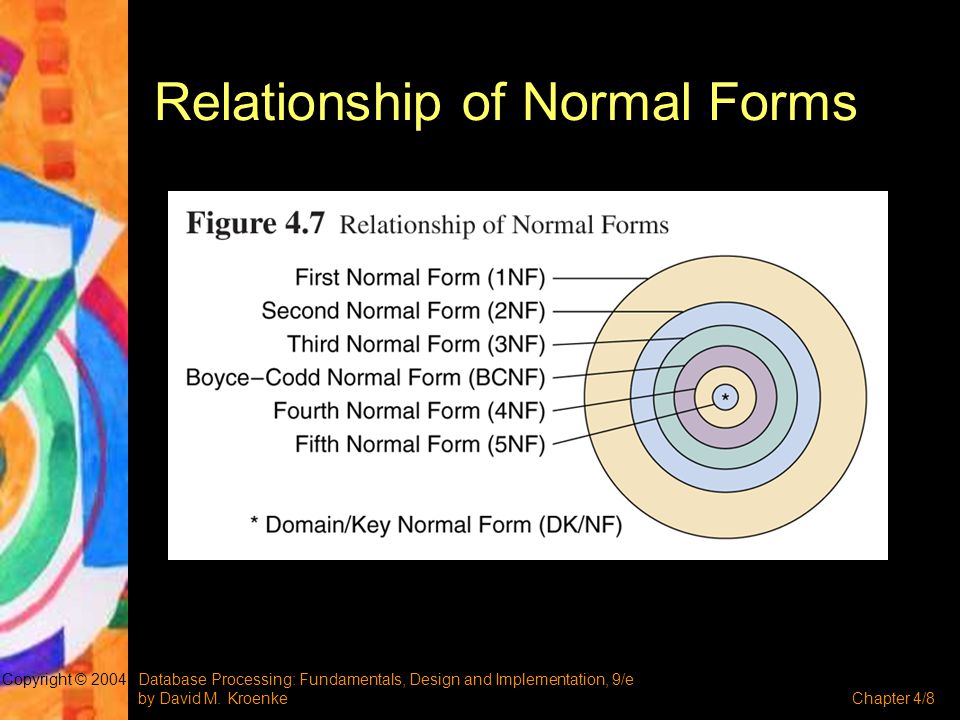 Relationship of Normal Forms

Figure 4.7 Relationship of Normal Forms

First Normal Form (1NF)
Second Normal Form (2NF)
Third Normal Form (3NF)
Boyce–Codd Normal Form (BCNF)
Fourth Normal Form (4NF)
Fifth Normal Form (5NF)

*

* Domain/Key Normal Form (DK/NF)

Copyright © 2004 Database Processing: Fundamentals, Design and Implementation, 9/e by David M. Kroenke

Chapter 4/8